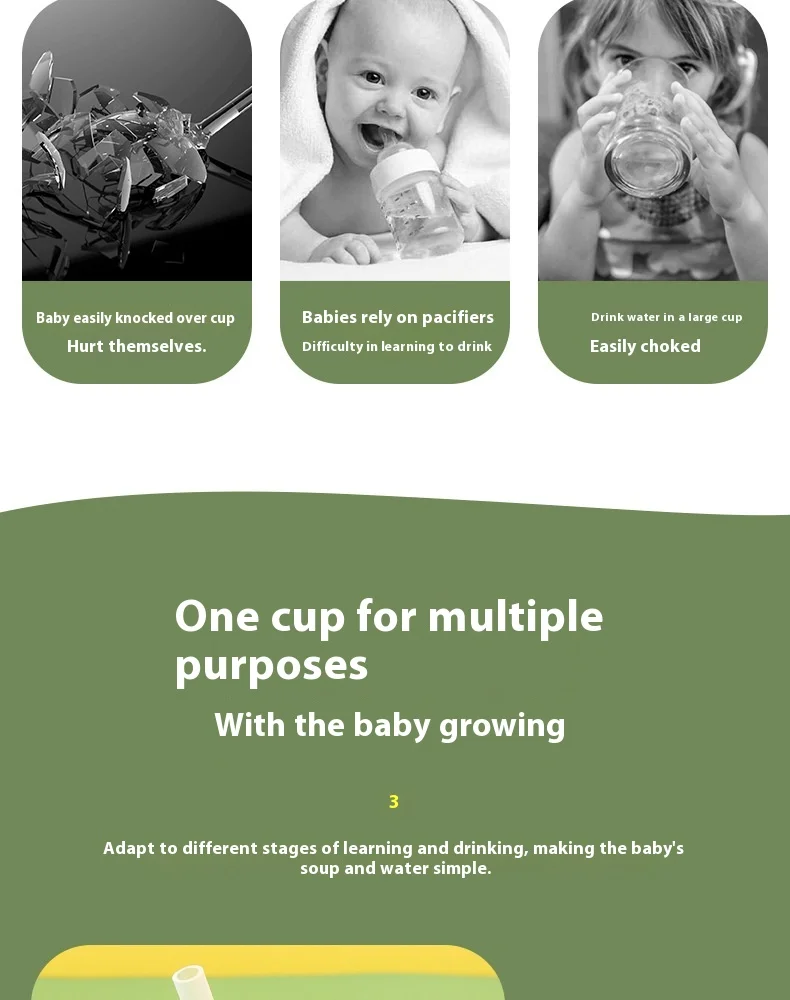 Baby easily knocked over cup
Hurt themselves.

Babies rely on pacifiers
Difficulty in learning to drink

Drink water in a large cup
Easily choked

One cup for multiple purposes

With the baby growing

3

Adapt to different stages of learning and drinking, making the baby's soup and water simple.